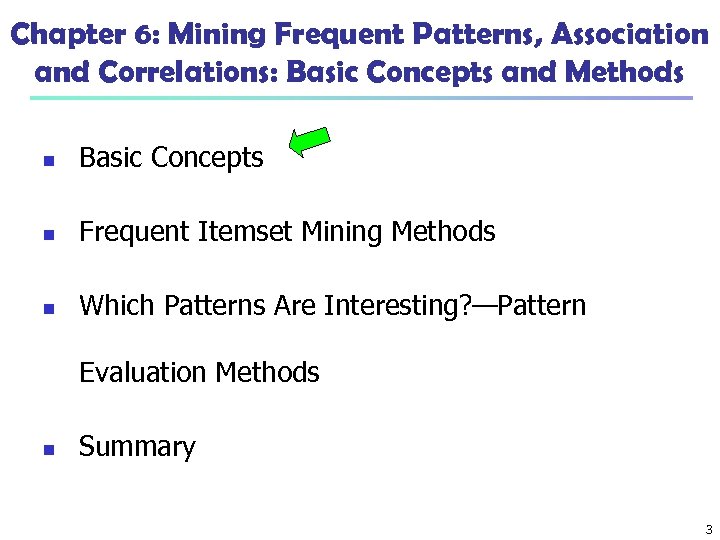 Chapter 6: Mining Frequent Patterns, Association and Correlations: Basic Concepts and Methods

- Basic Concepts
- Frequent Itemset Mining Methods
- Which Patterns Are Interesting?—Pattern Evaluation Methods
- Summary

3